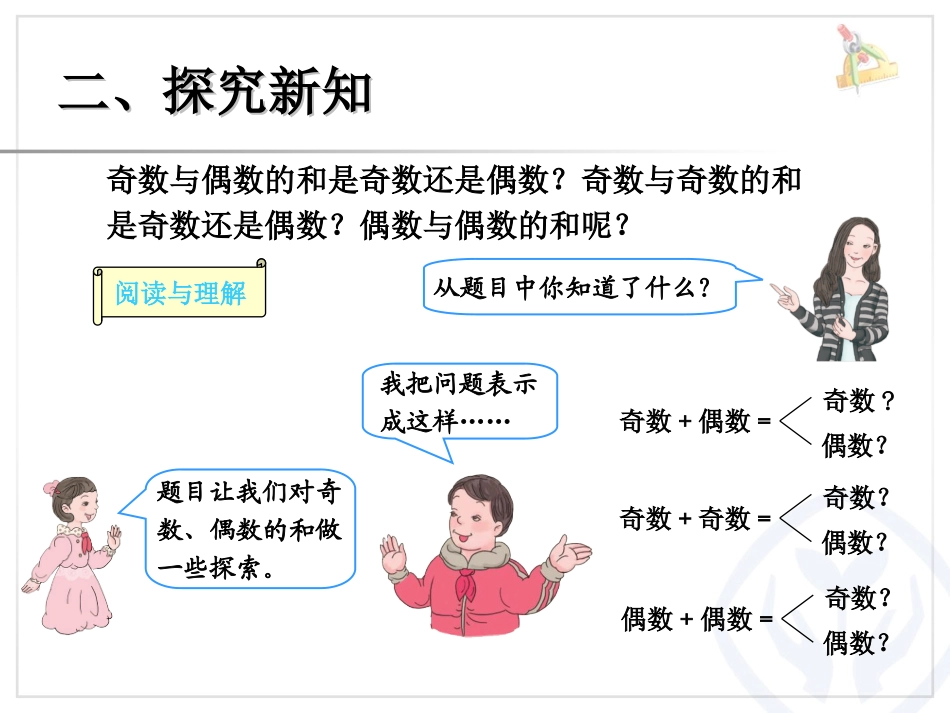 二、探究新知

奇数与偶数的和是奇数还是偶数？奇数与奇数的和是奇数还是偶数？偶数与偶数的和呢？

阅读与理解

从题目中你知道了什么？

我把问题表示成这样……

题目让我们对奇数、偶数的和做一些探索。

奇数 + 偶数 = 奇数？ 偶数？

奇数 + 奇数 = 奇数？ 偶数？

偶数 + 偶数 = 奇数？ 偶数？